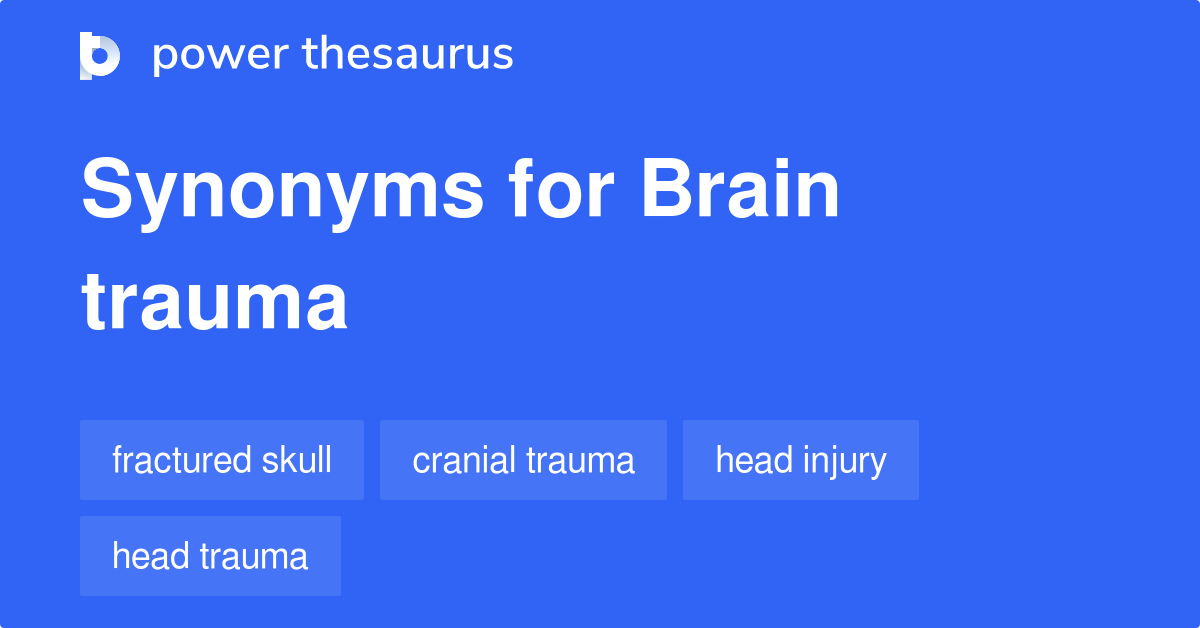 power thesaurus

Synonyms for Brain trauma

fractured skull

cranial trauma

head injury

head trauma